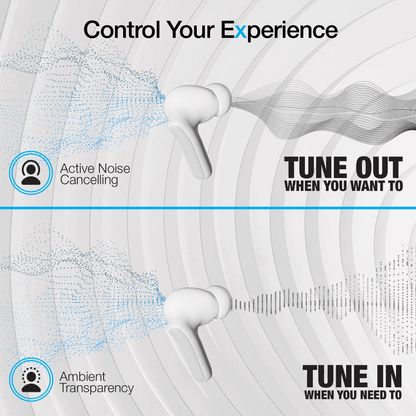 Control Your Experience

Active Noise
Cancelling

TUNE OUT
WHEN YOU WANT TO

Ambient
Transparency

TUNE IN
WHEN YOU NEED TO